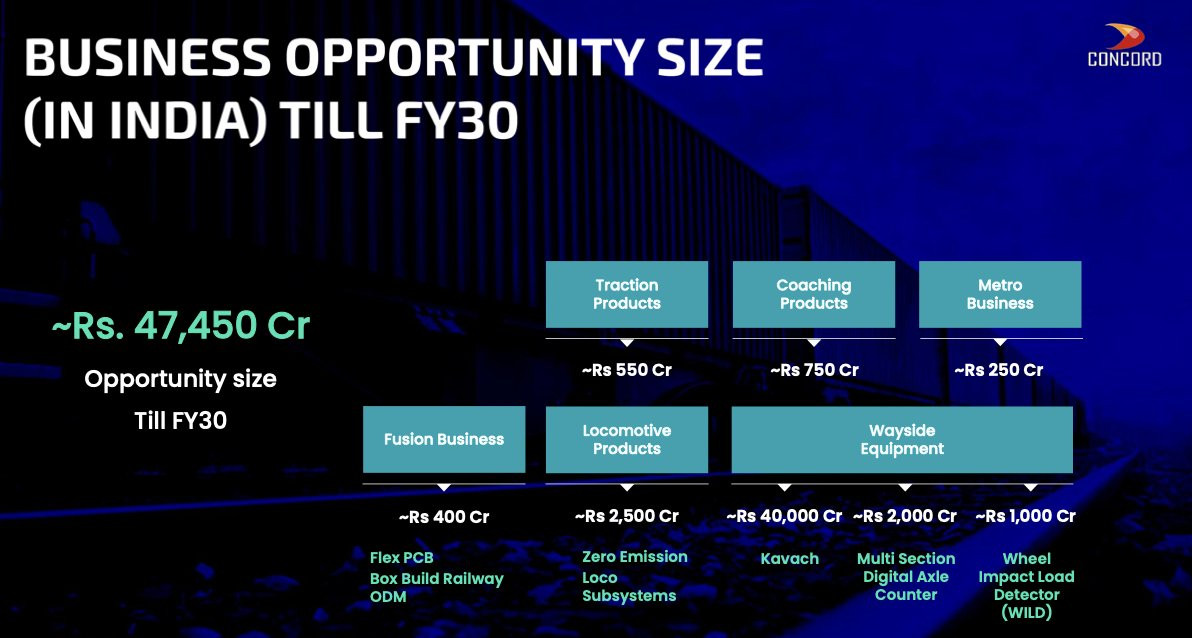 BUSINESS OPPORTUNITY SIZE (IN INDIA) TILL FY30

CONCORD

~Rs. 47,450 Cr

Opportunity size

Till FY30

Traction Products

~Rs 550 Cr

Coaching Products

~Rs 750 Cr

Metro Business

~Rs 250 Cr

Fusion Business

~Rs 400 Cr

Flex PCB
Box Build Railway
ODM

Locomotive Products

~Rs 2,500 Cr

Zero Emission Loco Subsystems

Wayside Equipment

~Rs 40,000 Cr

Kavach

~Rs 2,000 Cr

Multi Section Digital Axle Counter

~Rs 1,000 Cr

Wheel Impact Load Detector (WILD)